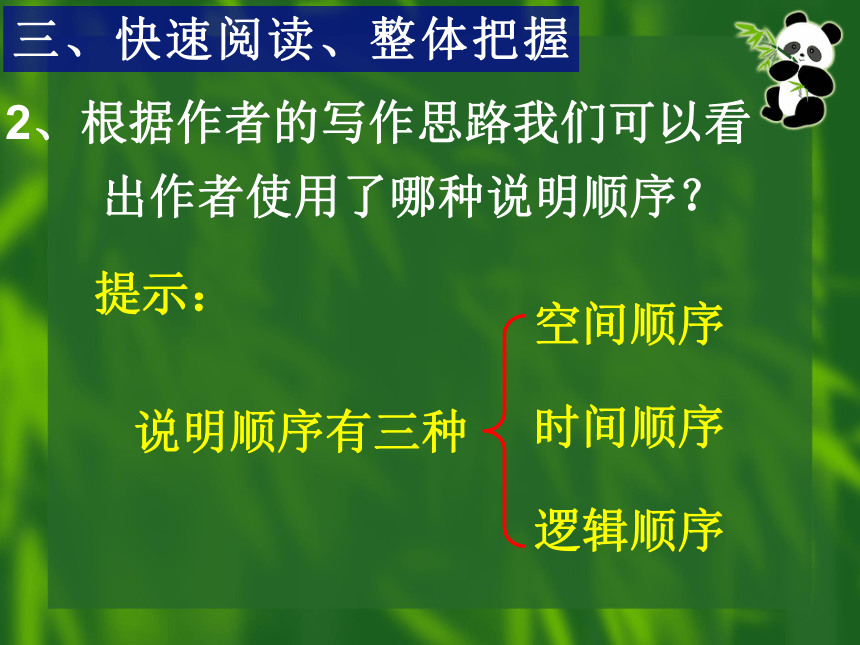 三、快速阅读、整体把握

2、根据作者的写作思路我们可以看出作者使用了哪种说明顺序？

提示：

说明顺序有三种

空间顺序

时间顺序

逻辑顺序